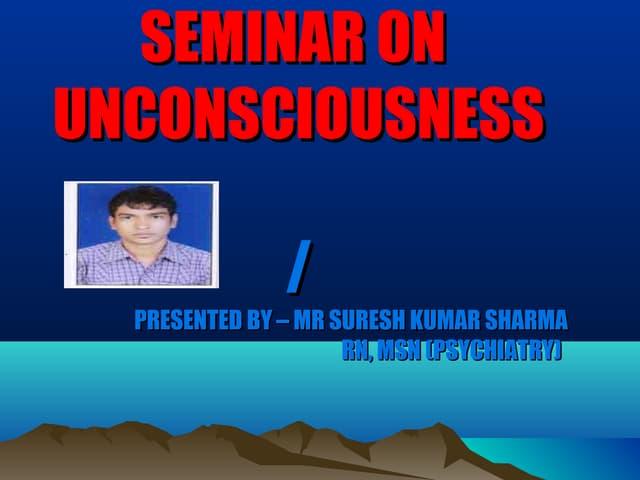 SEMINAR ON UNCONSCIOUSNESS

/

PRESENTED BY – MR SURESH KUMAR SHARMA
RN, MSN (PSYCHIATRY)